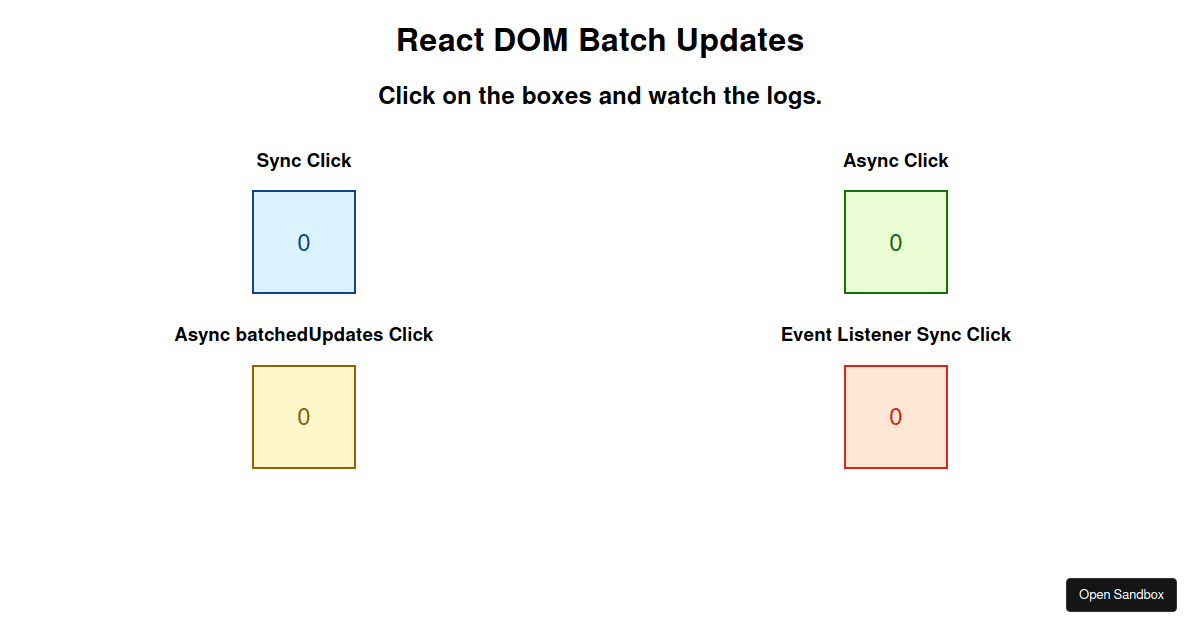 React DOM Batch Updates

Click on the boxes and watch the logs.

Sync Click

0

Async Click

0

Async batchedUpdates Click

0

Event Listener Sync Click

0

Open Sandbox